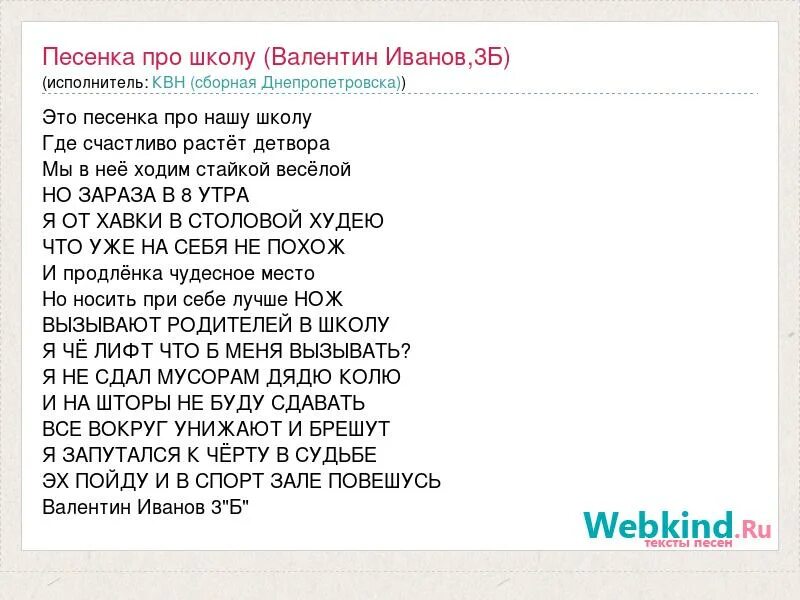 Песенка про школу (Валентин Иванов,3Б)
(исполнитель: КВН (сборная Днепропетровска))

Это песенка про нашу школу
Где счастливо растёт детвора
Мы в неё ходим стайкой весёлой
НО ЗАРАЗА В 8 УТРА
Я ОТ ХАВКИ В СТОЛОВОЙ ХУДЕЮ
ЧТО УЖЕ НА СЕБЯ НЕ ПОХОЖ
И продлёнка чудесное место
Но носить при себе лучше НОЖ
ВЫЗЫВАЮТ РОДИТЕЛЕЙ В ШКОЛУ
Я ЧЁ ЛИФТ ЧТО Б МЕНЯ ВЫЗЫВАТЬ?
Я НЕ СДАЛ МУСОРАМ ДЯДЮ КОЛЮ
И НА ШТОРЫ НЕ БУДУ СДАВАТЬ
ВСЕ ВОКРУГ УНИЖАЮТ И БРЕШУТ
Я ЗАПУТАЛСЯ К ЧЁРТУ В СУДЬБЕ
ЭХ ПОЙДУ И В СПОРТ ЗАЛЕ ПОВЕШУСЬ
Валентин Иванов 3"Б"

Webkind.Ru
тексты песен